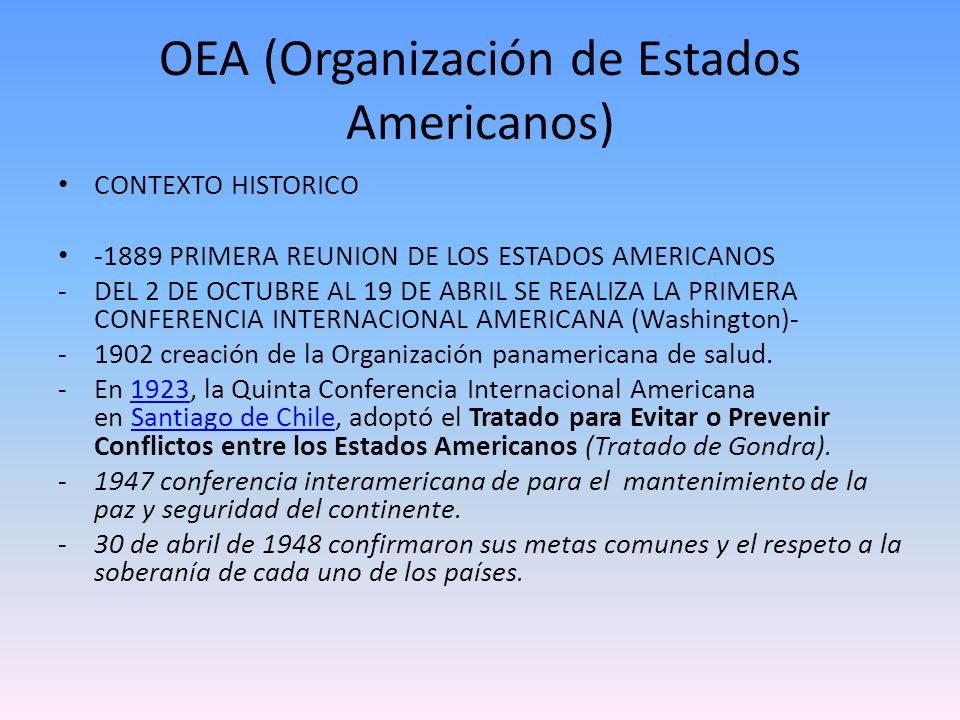 OEA (Organización de Estados Americanos)

• CONTEXTO HISTORICO

• -1889 PRIMERA REUNION DE LOS ESTADOS AMERICANOS
- DEL 2 DE OCTUBRE AL 19 DE ABRIL SE REALIZA LA PRIMERA CONFERENCIA INTERNACIONAL AMERICANA (Washington)-
- 1902 creación de la Organización panamericana de salud.
- En 1923, la Quinta Conferencia Internacional Americana en Santiago de Chile, adoptó el Tratado para Evitar o Prevenir Conflictos entre los Estados Americanos (Tratado de Gondra).
- 1947 conferencia interamericana de para el mantenimiento de la paz y seguridad del continente.
- 30 de abril de 1948 confirmaron sus metas comunes y el respeto a la soberanía de cada uno de los países.